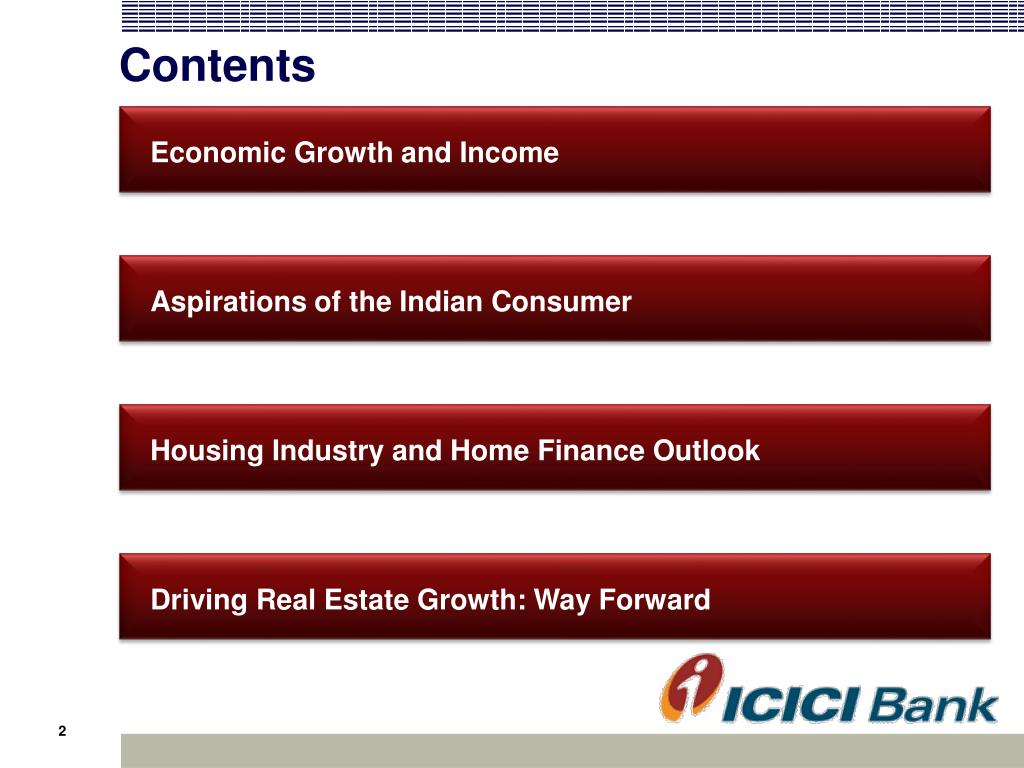 Contents

Economic Growth and Income

Aspirations of the Indian Consumer

Housing Industry and Home Finance Outlook

Driving Real Estate Growth: Way Forward

ICICI Bank

2